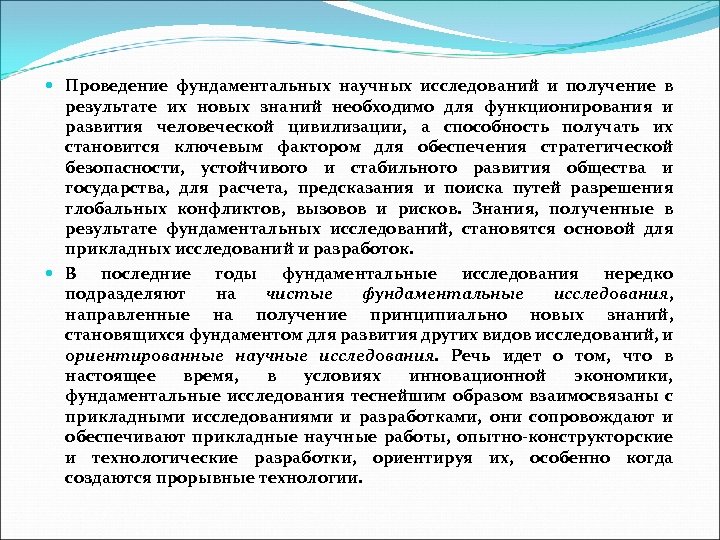 Проведение фундаментальных научных исследований и получение в результате их новых знаний необходимо для функционирования и развития человеческой цивилизации, а способность получать их становится ключевым фактором для обеспечения стратегической безопасности, устойчивого и стабильного развития общества и государства, для расчета, предсказания и поиска путей разрешения глобальных конфликтов, вызовов и рисков. Знания, полученные в результате фундаментальных исследований, становятся основой для прикладных исследований и разработок.

В последние годы фундаментальные исследования нередко подразделяют на чистые фундаментальные исследования, направленные на получение принципиально новых знаний, становящихся фундаментом для развития других видов исследований, и ориентированные научные исследования. Речь идет о том, что в настоящее время, в условиях инновационной экономики, фундаментальные исследования теснейшим образом взаимосвязаны с прикладными исследованиями и разработками, они сопровождают и обеспечивают прикладные научные работы, опытно-конструкторские и технологические разработки, ориентируя их, особенно когда создаются прорывные технологии.